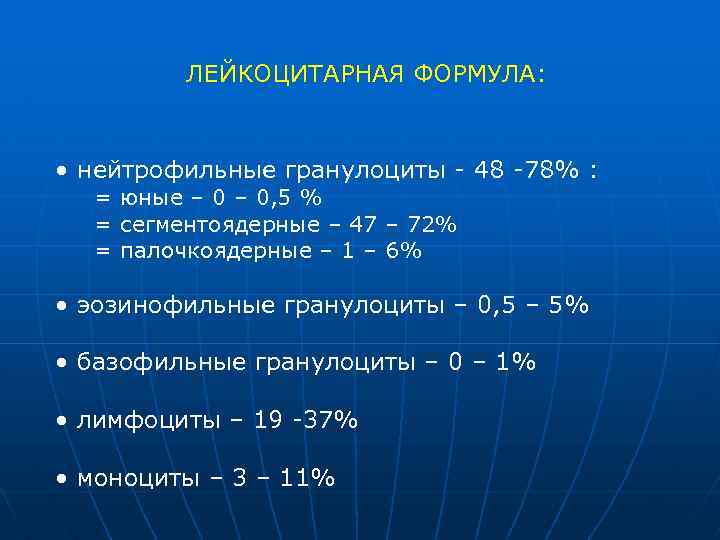 ЛЕЙКОЦИТАРНАЯ ФОРМУЛА:

• нейтрофильные гранулоциты - 48 -78% :
= юные – 0 – 0,5 %
= сегментоядерные – 47 – 72%
= палочкоядерные – 1 – 6%

• эозинофильные гранулоциты – 0,5 – 5%

• базофильные гранулоциты – 0 – 1%

• лимфоциты – 19 -37%

• моноциты – 3 – 11%